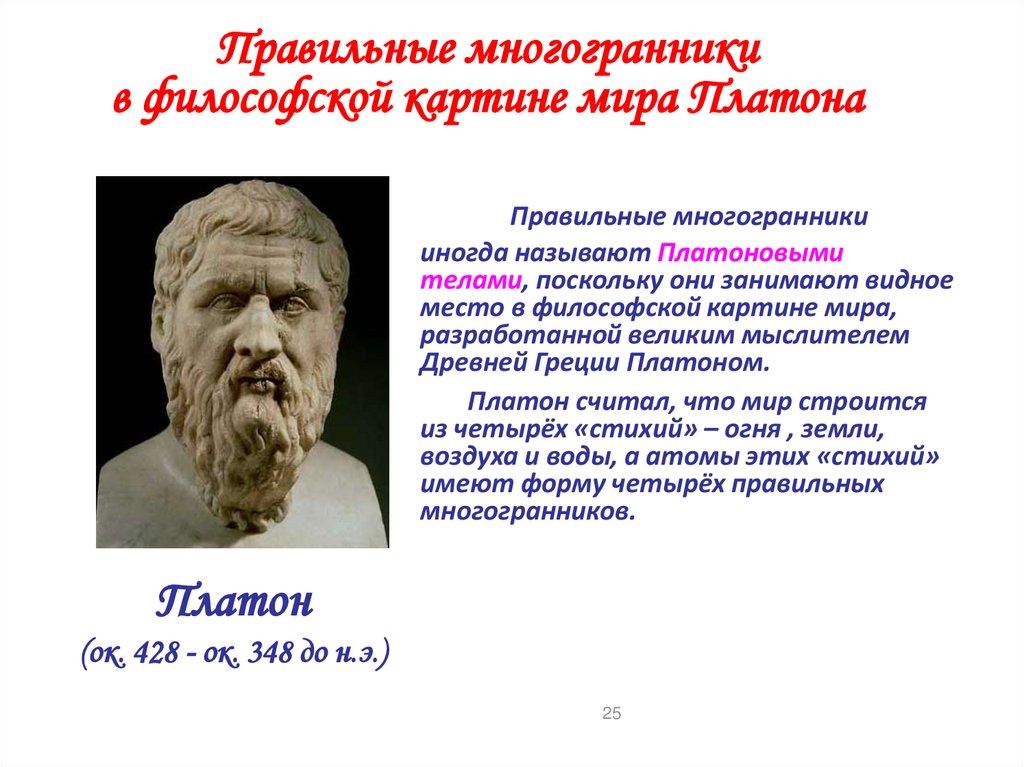 Правильные многогранники в философской картине мира Платона

Правильные многогранники иногда называют Платоновыми телами, поскольку они занимают видное место в философской картине мира, разработанной великим мыслителем Древней Греции Платоном.

Платон считал, что мир строится из четырёх «стихий» – огня , земли, воздуха и воды, а атомы этих «стихий» имеют форму четырёх правильных многогранников.

Платон
(ок. 428 - ок. 348 до н.э.)

25